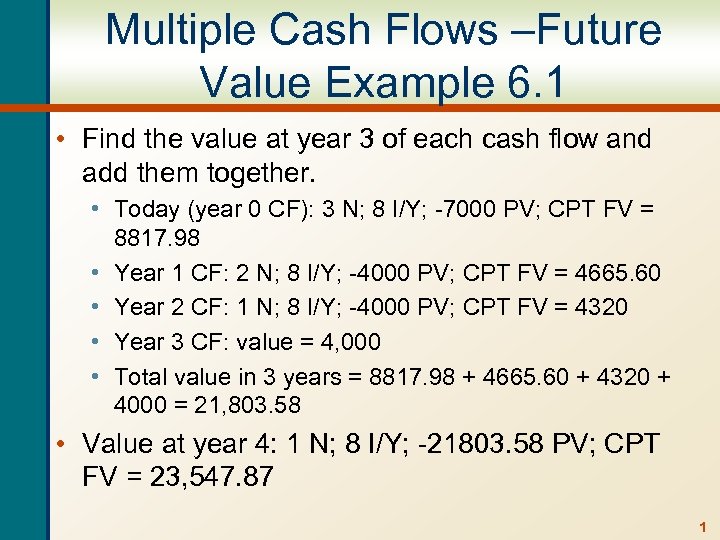 Multiple Cash Flows –Future Value Example 6.1

• Find the value at year 3 of each cash flow and add them together.

• Today (year 0 CF): 3 N; 8 I/Y; -7000 PV; CPT FV = 8817.98

• Year 1 CF: 2 N; 8 I/Y; -4000 PV; CPT FV = 4665.60

• Year 2 CF: 1 N; 8 I/Y; -4000 PV; CPT FV = 4320

• Year 3 CF: value = 4,000

• Total value in 3 years = 8817.98 + 4665.60 + 4320 + 4000 = 21,803.58

• Value at year 4: 1 N; 8 I/Y; -21803.58 PV; CPT FV = 23,547.87

1